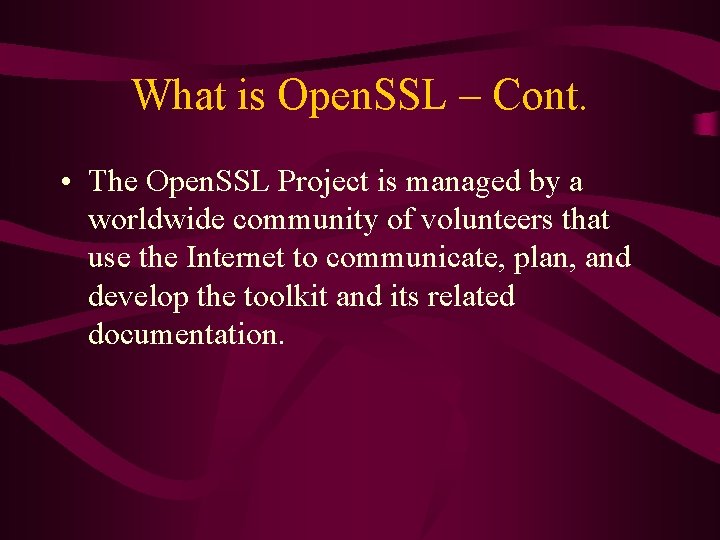 What is OpenSSL – Cont.

• The OpenSSL Project is managed by a worldwide community of volunteers that use the Internet to communicate, plan, and develop the toolkit and its related documentation.